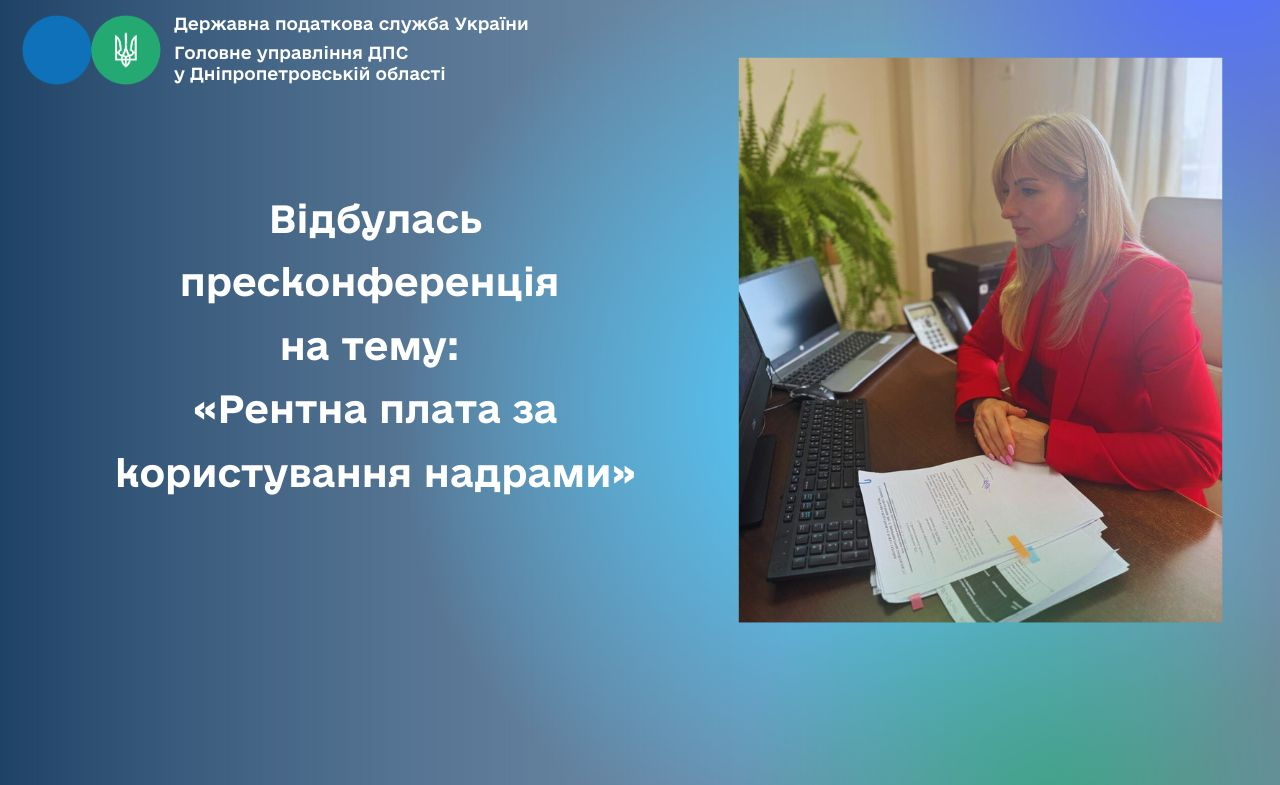 Державна податкова служба України
Головне управління ДПС у Дніпропетровській області

Відбулась пресконференція на тему: «Рентна плата за користування надрами»